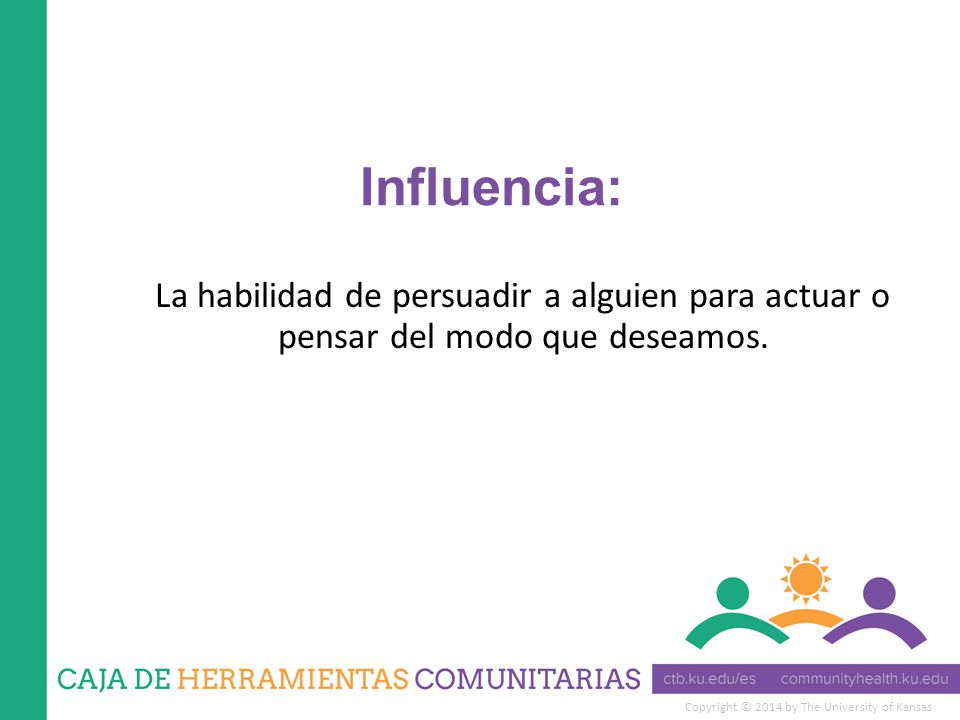 Influencia:

La habilidad de persuadir a alguien para actuar o pensar del modo que deseamos.

CAJA DE HERRAMIENTAS COMUNITARIAS

ctb.ku.edu/es communityhealth.ku.edu

Copyright © 2014 by The University of Kansas